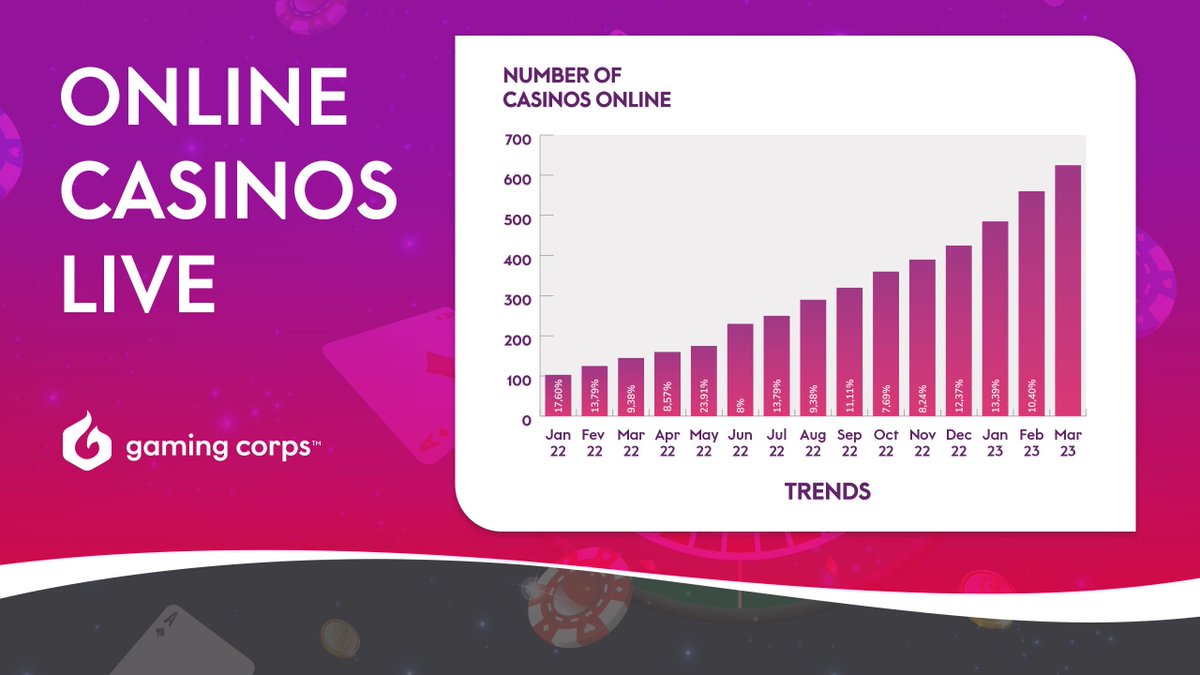 ONLINE CASINOS LIVE

gaming corps™

NUMBER OF CASINOS ONLINE

700
600
500
400
300
200
100
0

17,60%
13,79%
9,38%
8,57%
23,91%
8%
13,79%
9,38%
11,11%
7,69%
8,24%
12,37%
13,39%
10,40%

Jan 22
Fev 22
Mar 22
Apr 22
May 22
Jun 22
Jul 22
Aug 22
Sep 22
Oct 22
Nov 22
Dec 22
Jan 23
Feb 23
Mar 23

TRENDS